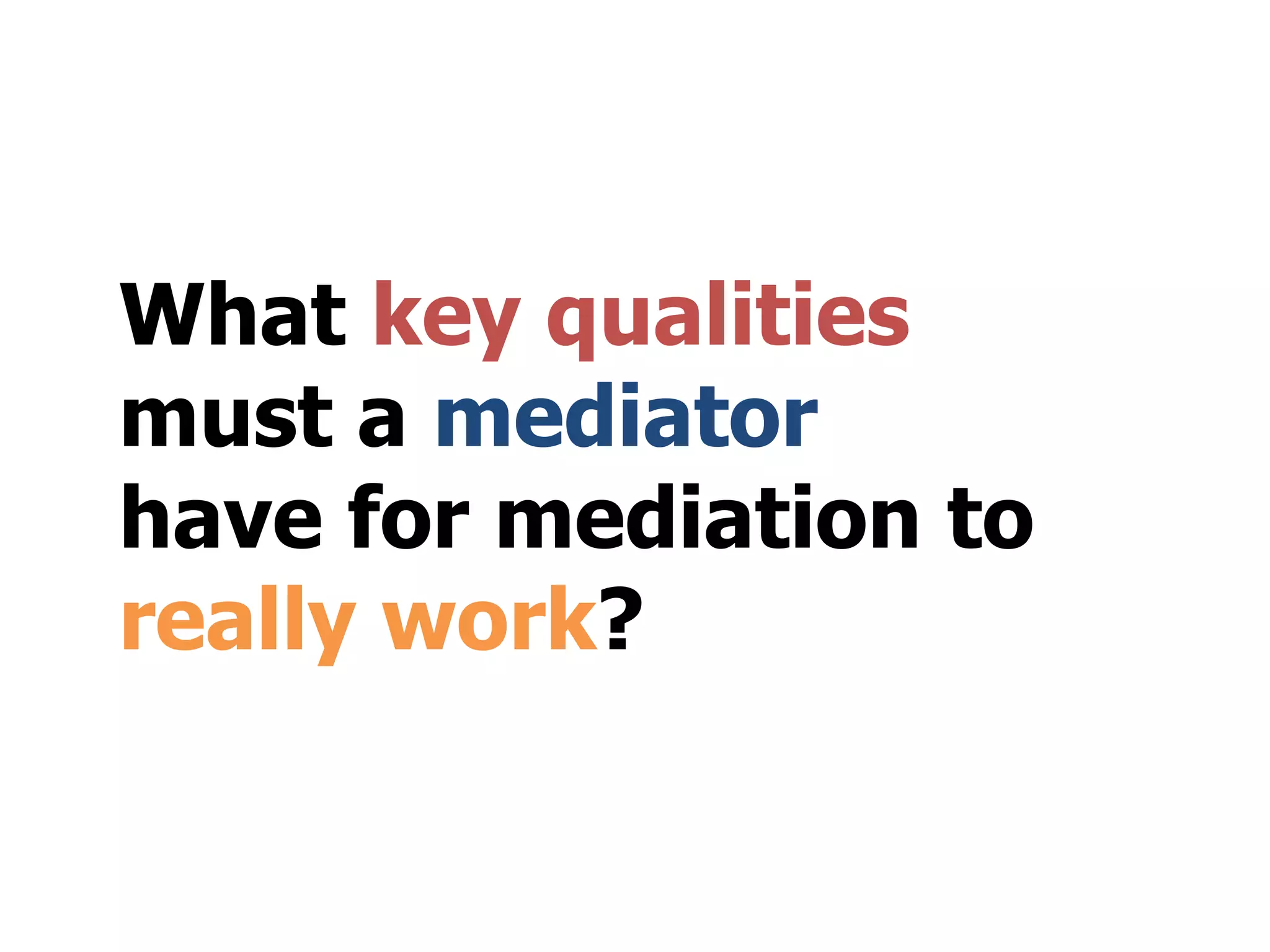 What key qualities must a mediator have for mediation to really work?